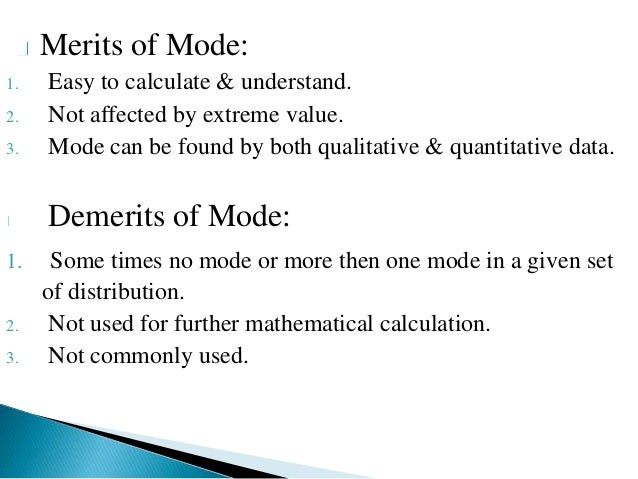 Merits of Mode:

1. Easy to calculate & understand.
2. Not affected by extreme value.
3. Mode can be found by both qualitative & quantitative data.

Demerits of Mode:

1. Some times no mode or more then one mode in a given set of distribution.
2. Not used for further mathematical calculation.
3. Not commonly used.